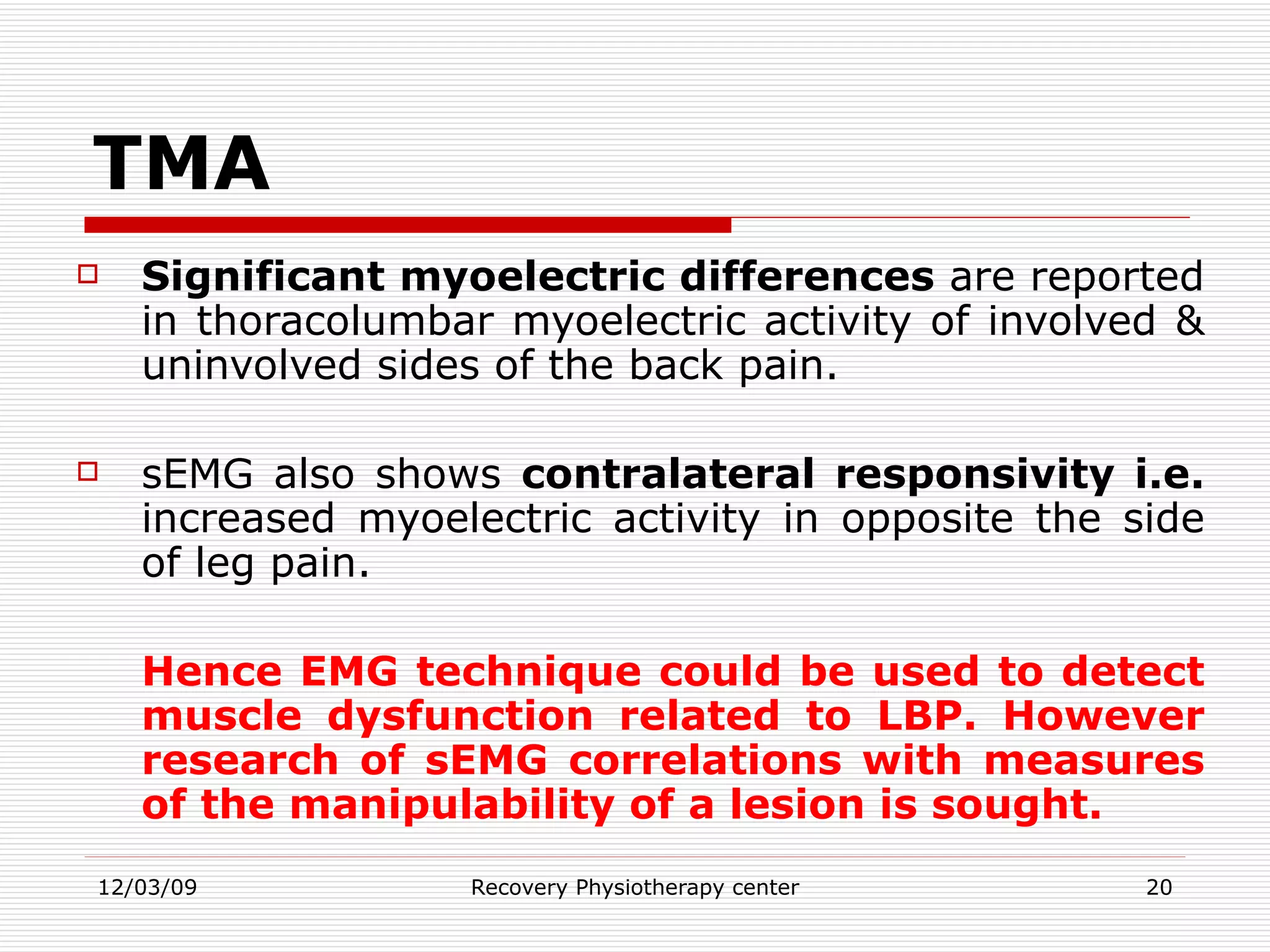 TMA

Significant myoelectric differences are reported in thoracolumbar myoelectric activity of involved & uninvolved sides of the back pain.

sEMG also shows contralateral responsivity i.e. increased myoelectric activity in opposite the side of leg pain.

Hence EMG technique could be used to detect muscle dysfunction related to LBP. However research of sEMG correlations with measures of the manipulability of a lesion is sought.

12/03/09 Recovery Physiotherapy center 20